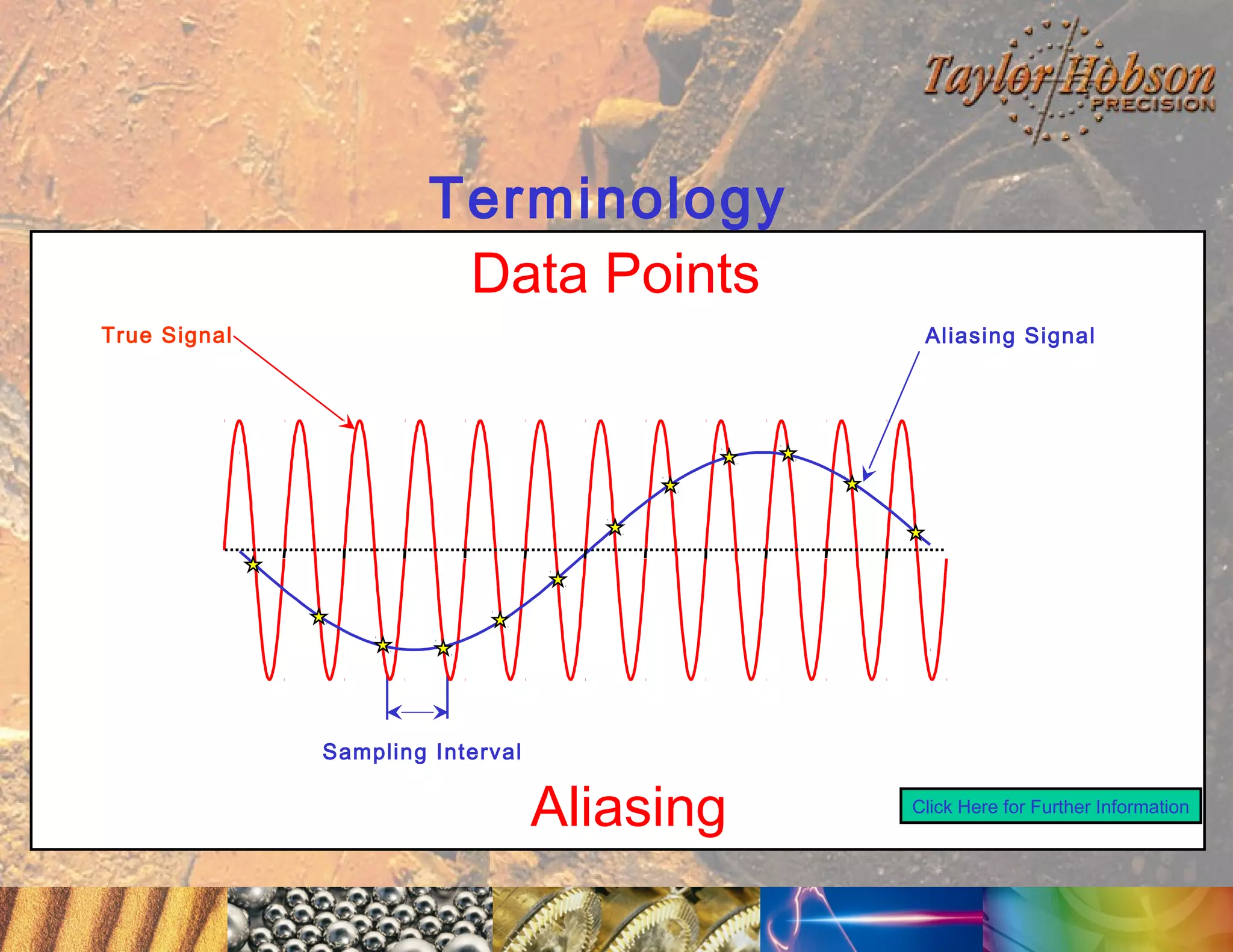 Taylor Hobson PRECISION

Terminology

Data Points

True Signal

Aliasing Signal

Sampling Interval

Aliasing

Click Here for Further Information